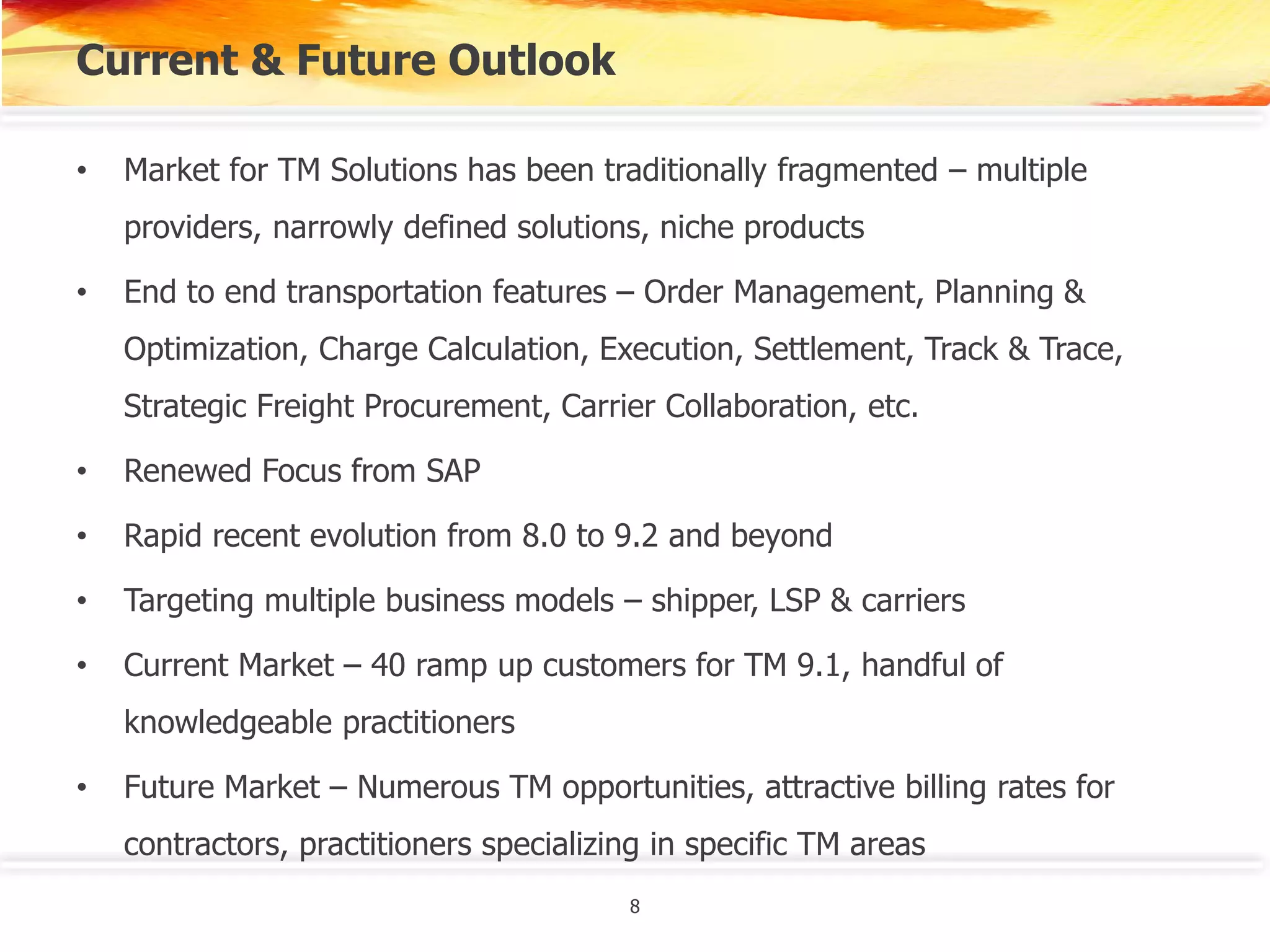 Current & Future Outlook

• Market for TM Solutions has been traditionally fragmented – multiple providers, narrowly defined solutions, niche products

• End to end transportation features – Order Management, Planning & Optimization, Charge Calculation, Execution, Settlement, Track & Trace, Strategic Freight Procurement, Carrier Collaboration, etc.

• Renewed Focus from SAP

• Rapid recent evolution from 8.0 to 9.2 and beyond

• Targeting multiple business models – shipper, LSP & carriers

• Current Market – 40 ramp up customers for TM 9.1, handful of knowledgeable practitioners

• Future Market – Numerous TM opportunities, attractive billing rates for contractors, practitioners specializing in specific TM areas

8